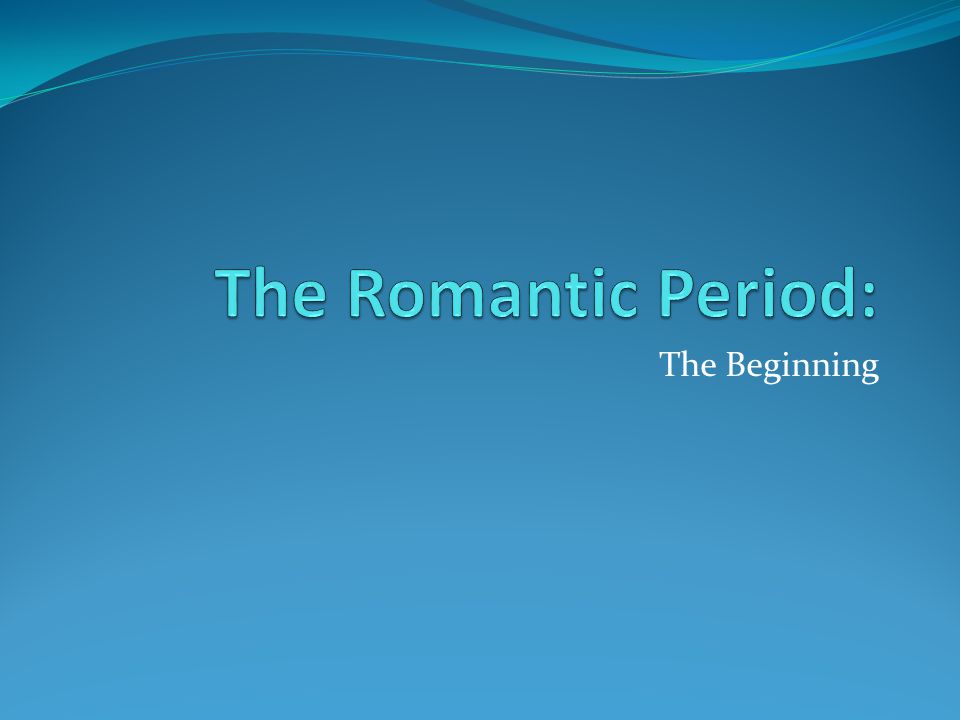 The Romantic Period:

The Beginning